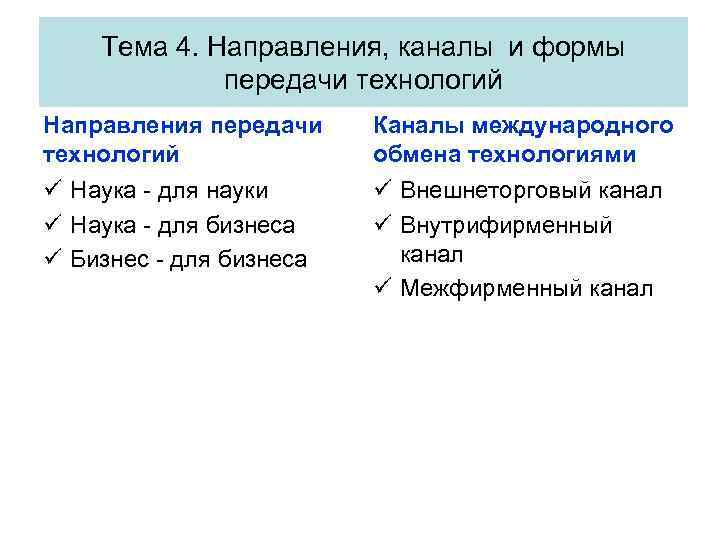 Тема 4. Направления, каналы и формы передачи технологий

Направления передачи технологий

✓ Наука - для науки
✓ Наука - для бизнеса
✓ Бизнес - для бизнеса

Каналы международного обмена технологиями

✓ Внешнеторговый канал
✓ Внутрифирменный канал
✓ Межфирменный канал